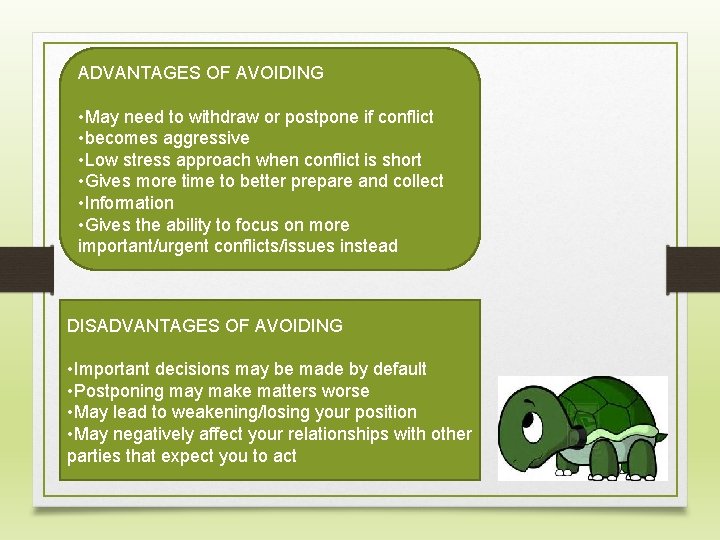 ADVANTAGES OF AVOIDING

•May need to withdraw or postpone if conflict
•becomes aggressive
•Low stress approach when conflict is short
•Gives more time to better prepare and collect
•Information
•Gives the ability to focus on more important/urgent conflicts/issues instead

DISADVANTAGES OF AVOIDING

•Important decisions may be made by default
•Postponing may make matters worse
•May lead to weakening/losing your position
•May negatively affect your relationships with other parties that expect you to act